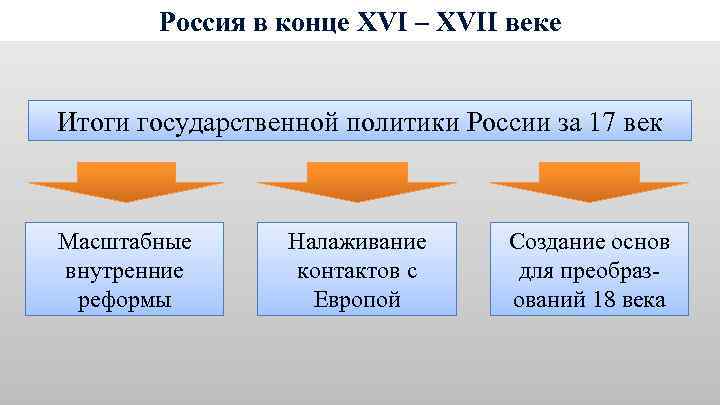 Россия в конце XVI – XVII веке

Итоги государственной политики России за 17 век

Масштабные внутренние реформы

Налаживание контактов с Европой

Создание основ для преобразований 18 века